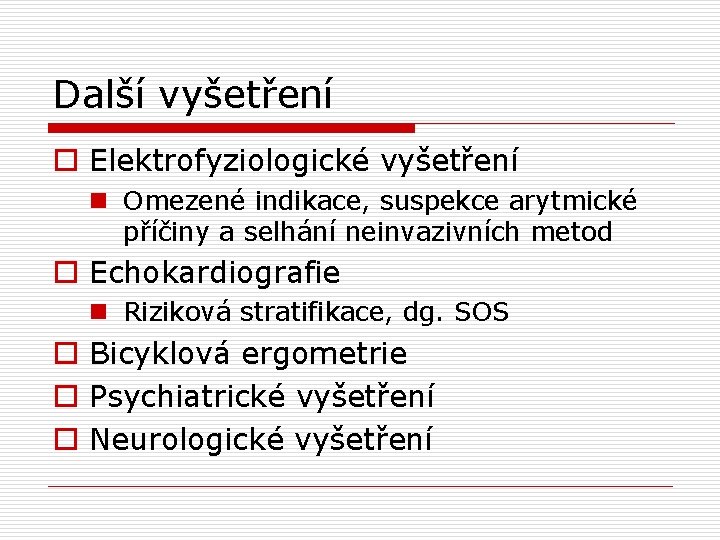 Další vyšetření

Elektrofyziologické vyšetření

Omezené indikace, suspekce arytmické příčiny a selhání neinvazivních metod

Echokardiografie

Riziková stratifikace, dg. SOS

Bicyklová ergometrie

Psychiatrické vyšetření

Neurologické vyšetření